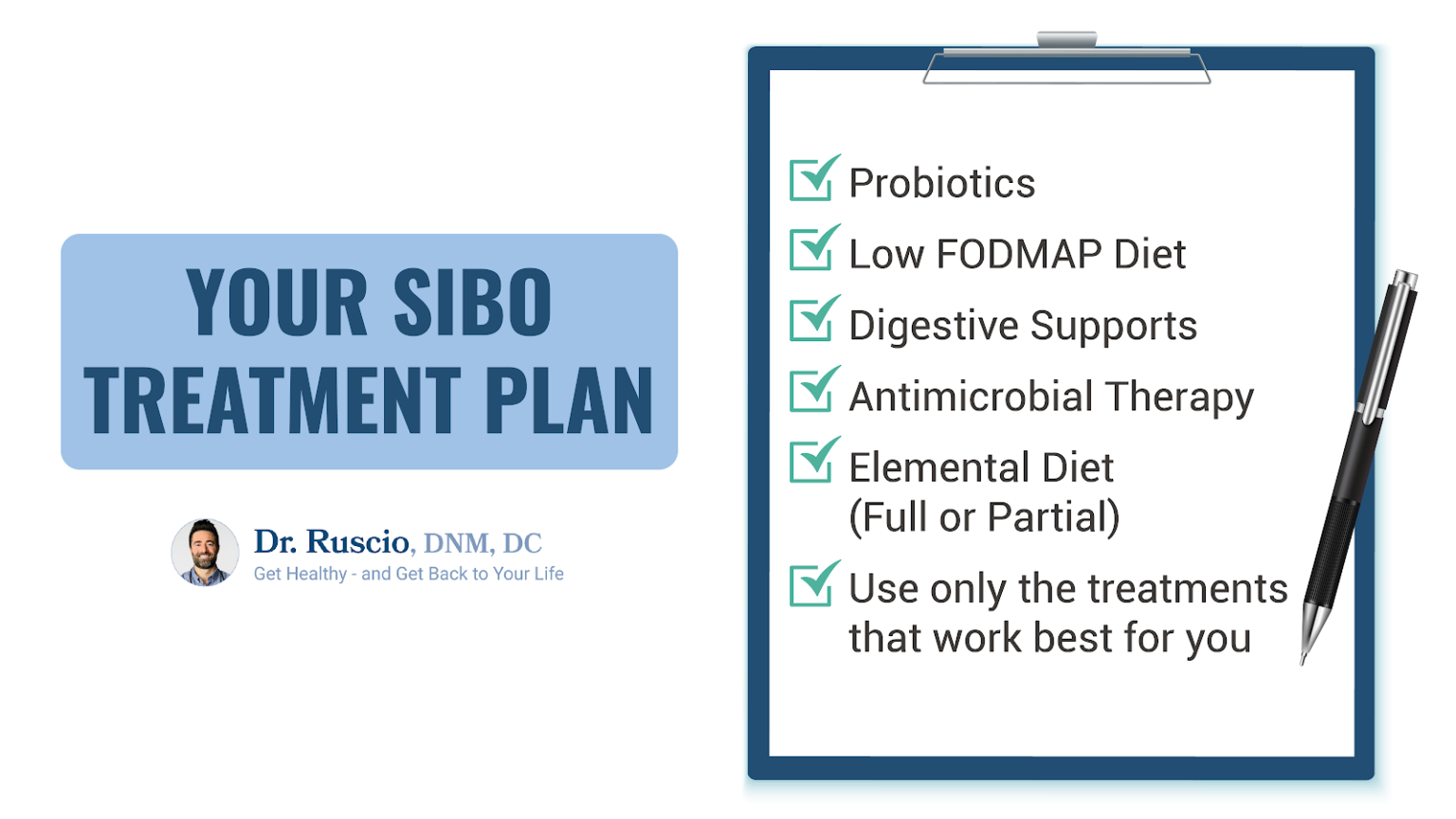 YOUR SIBO TREATMENT PLAN

Dr. Ruscio, DNM, DC
Get Healthy - and Get Back to Your Life

Probiotics

Low FODMAP Diet

Digestive Supports

Antimicrobial Therapy

Elemental Diet (Full or Partial)

Use only the treatments that work best for you